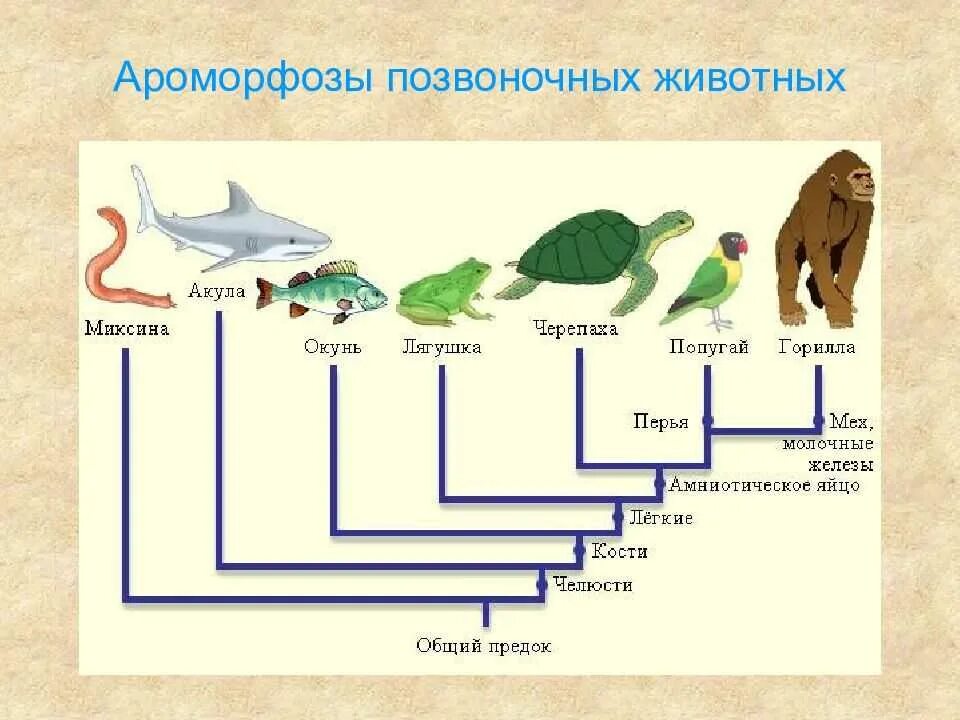 Ароморфозы позвоночных животных

Миксина

Акула

Окунь

Лягушка

Черепаха

Попугай

Горилла

Перья

Мех, молочные железы

Амниотическое яйцо

Лёгкие

Кости

Челюсти

Общий предок